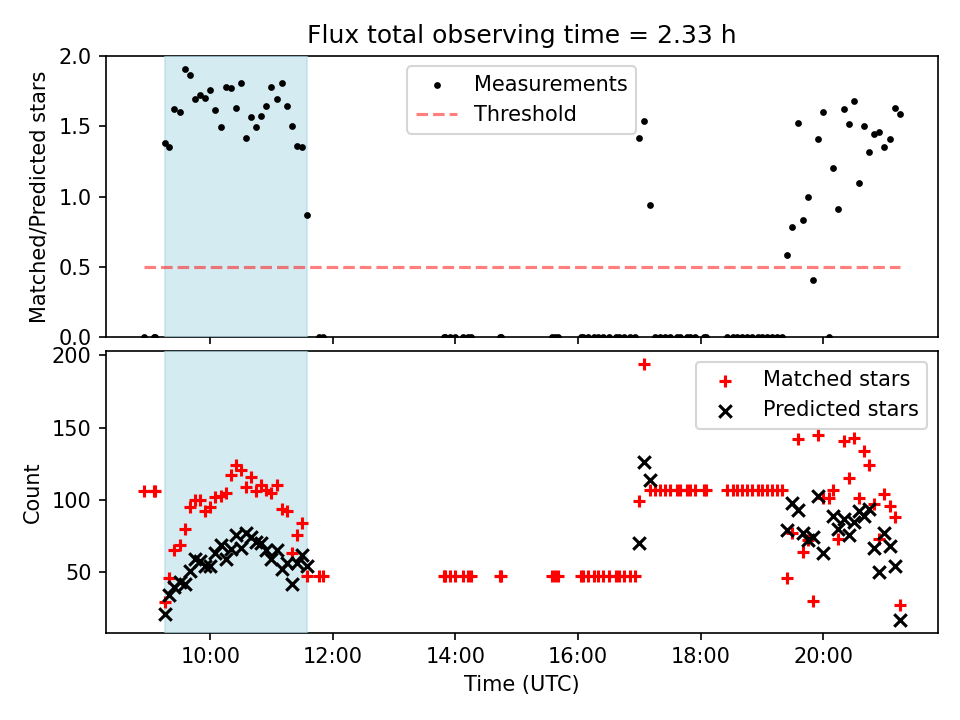 Flux total observing time = 2.33 h

Matched/Predicted stars

2.0
1.5
1.0
0.5
0.0

Measurements
Threshold

Count

200
150
100
50

Matched stars
Predicted stars

10:00
12:00
14:00
16:00
18:00
20:00

Time (UTC)